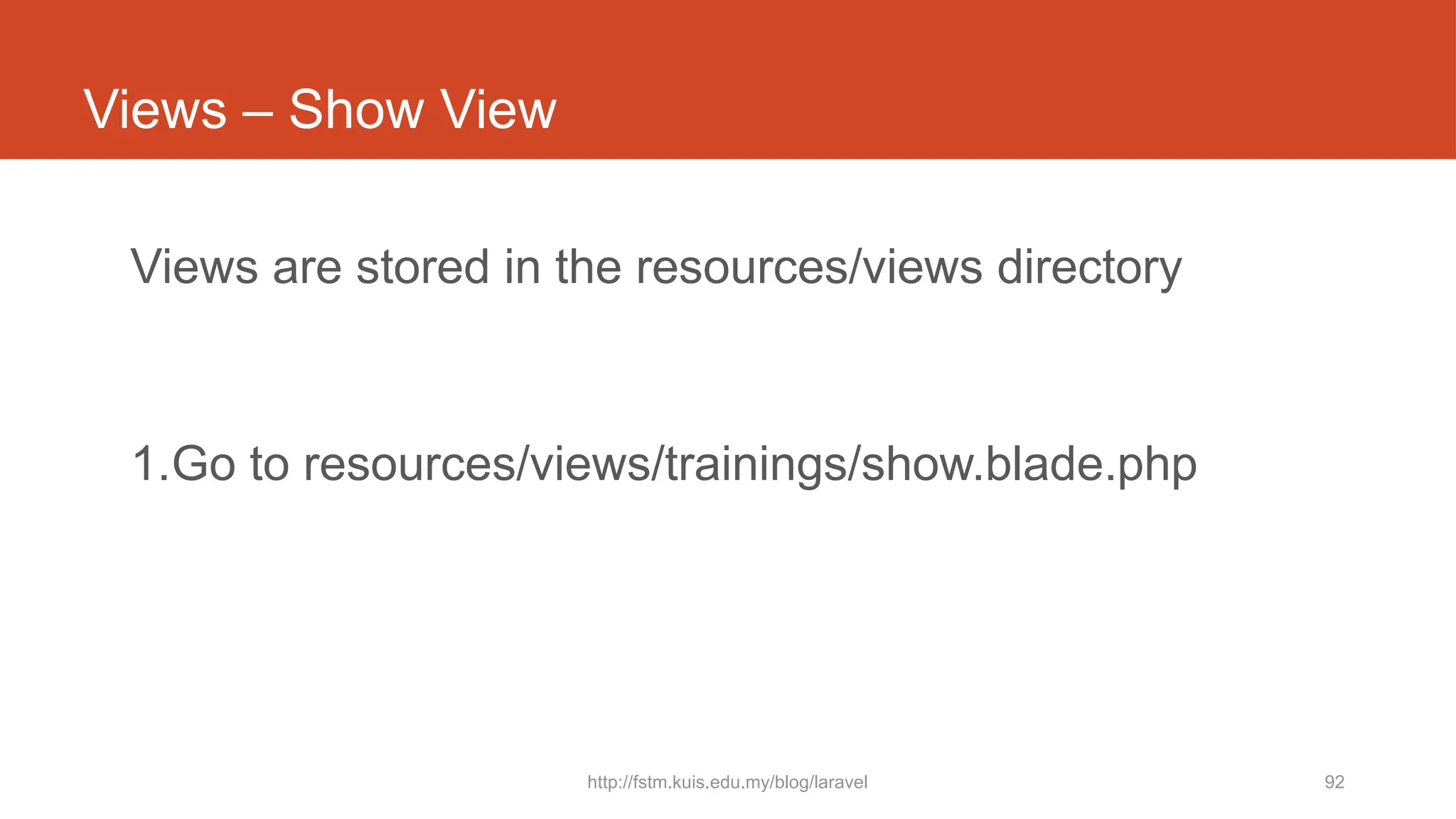 Views – Show View

Views are stored in the resources/views directory

1.Go to resources/views/trainings/show.blade.php

http://fstm.kuis.edu.my/blog/laravel

92